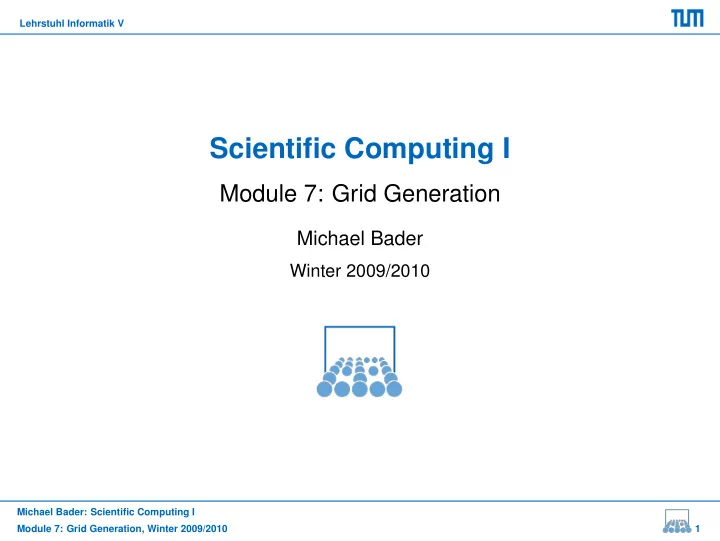 Lehrstuhl Informatik V

TUM

Scientific Computing I

Module 7: Grid Generation

Michael Bader

Winter 2009/2010

Michael Bader: Scientific Computing I
Module 7: Grid Generation, Winter 2009/2010

1